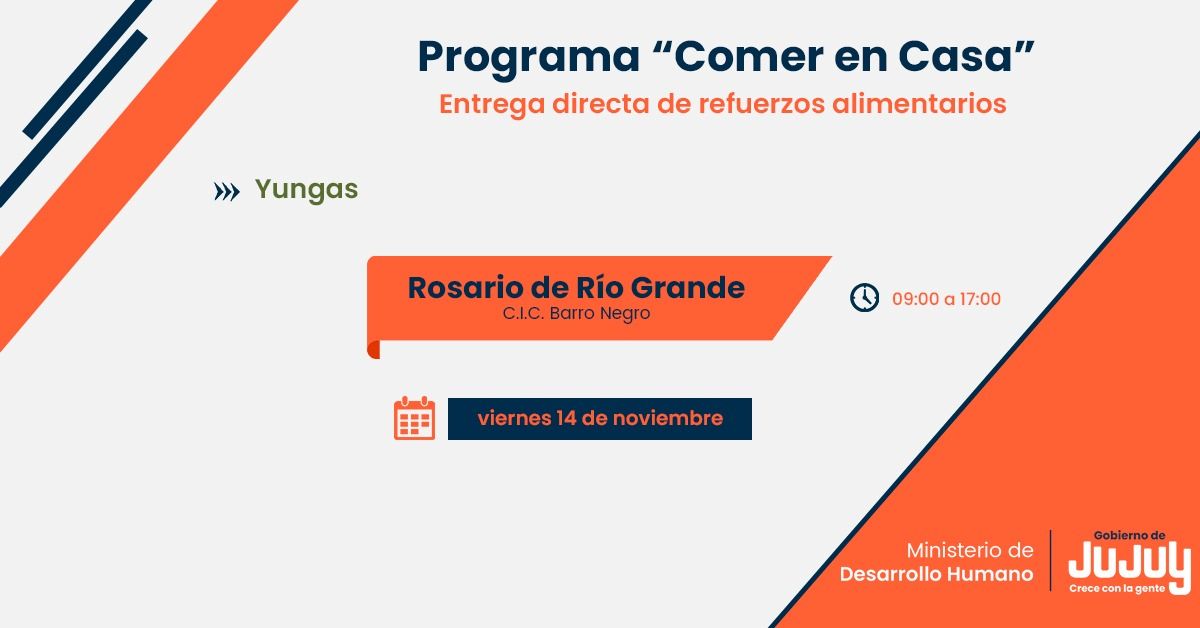 Programa “Comer en Casa”
Entrega directa de refuerzos alimentarios

Yungas

Rosario de Río Grande
C.I.C. Barro Negro

09:00 a 17:00

viernes 14 de noviembre

Ministerio de
Desarrollo Humano

Gobierno de
JUJUY
Crece con la gente